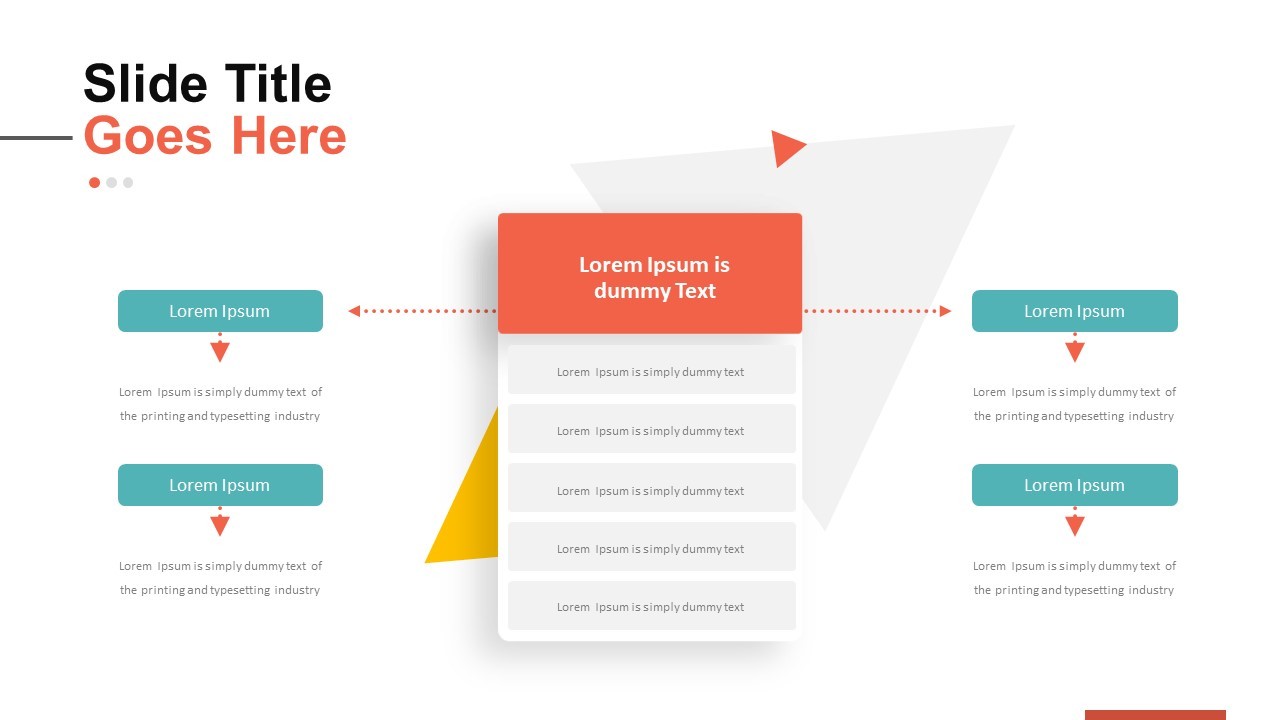 Slide Title
Goes Here

Lorem Ipsum

Lorem Ipsum is simply dummy text of the printing and typesetting industry

Lorem Ipsum

Lorem Ipsum is simply dummy text of the printing and typesetting industry

Lorem Ipsum is dummy Text

Lorem Ipsum is simply dummy text

Lorem Ipsum is simply dummy text

Lorem Ipsum is simply dummy text

Lorem Ipsum is simply dummy text

Lorem Ipsum is simply dummy text

Lorem Ipsum

Lorem Ipsum is simply dummy text of the printing and typesetting industry

Lorem Ipsum

Lorem Ipsum is simply dummy text of the printing and typesetting industry